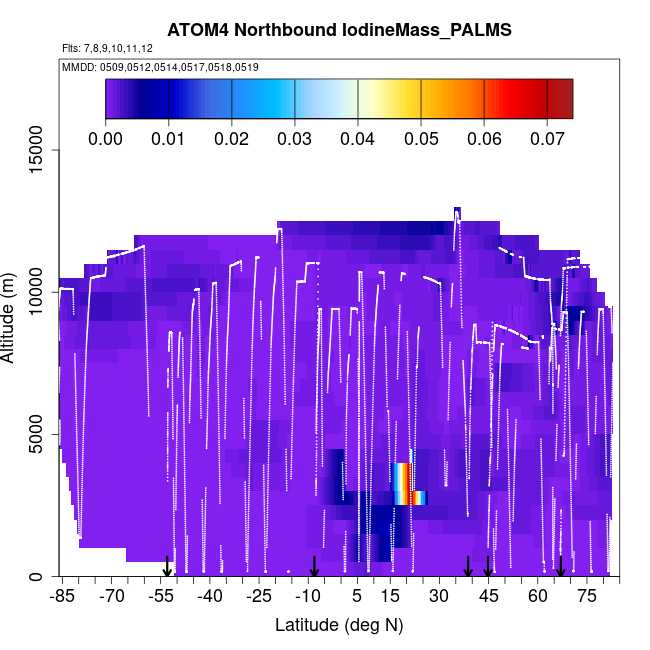 ATOM4 Northbound IodineMass_PALMS

Flts: 7,8,9,10,11,12

MMDD: 0509,0512,0514,0517,0518,0519

0.00 0.01 0.02 0.03 0.04 0.05 0.06 0.07

Altitude (m)

15000
10000
5000
0

-85 -70 -55 -40 -25 -10 5 15 30 45 60 75

Latitude (deg N)